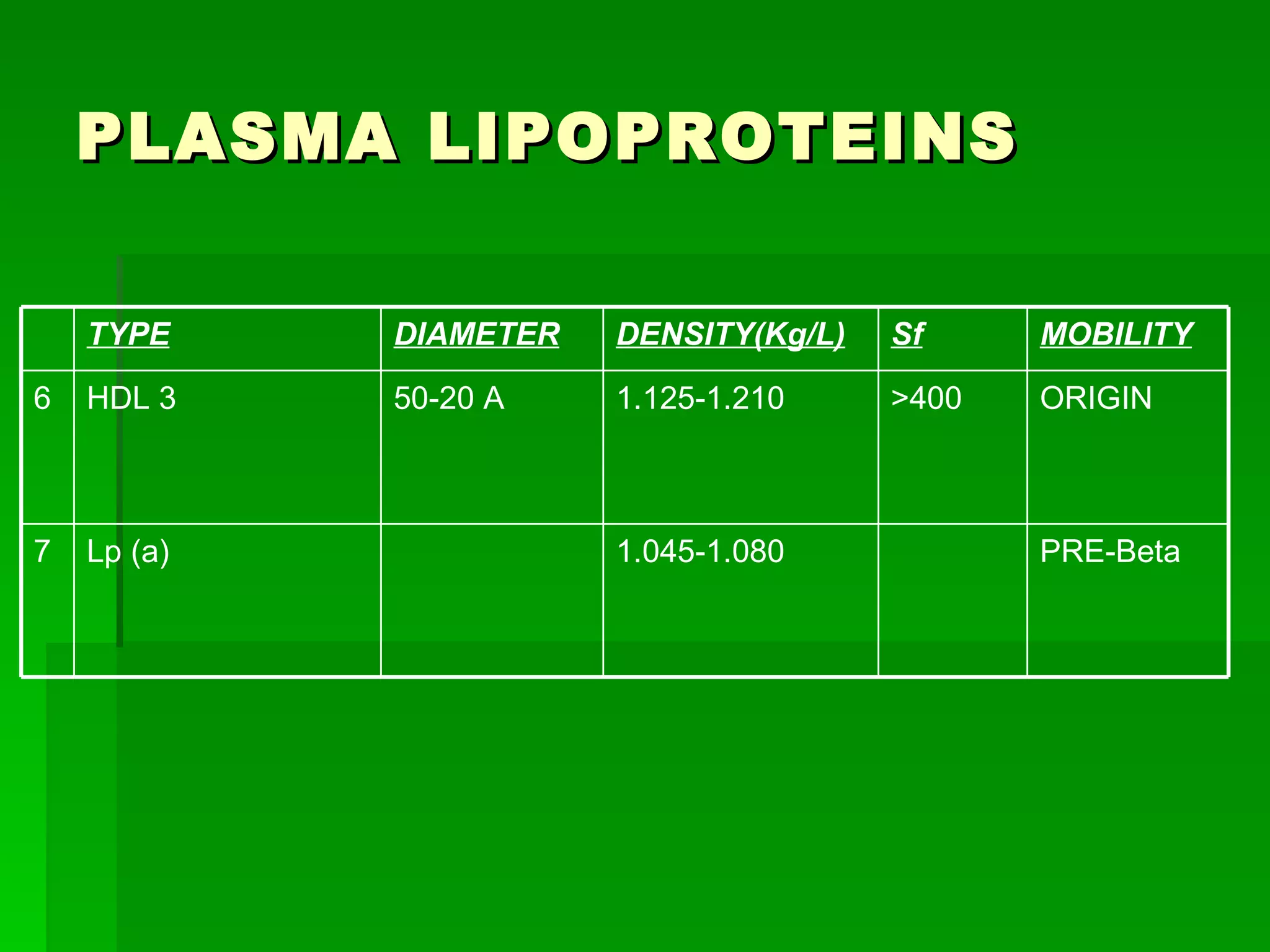 PLASMA LIPOPROTEINS

| | TYPE | DIAMETER | DENSITY(Kg/L) | Sf | MOBILITY |
|---|---|---|---|---|---|
| 6 | HDL 3 | 50-20 A | 1.125-1.210 | >400 | ORIGIN |
| 7 | Lp (a) | | 1.045-1.080 | | PRE-Beta |